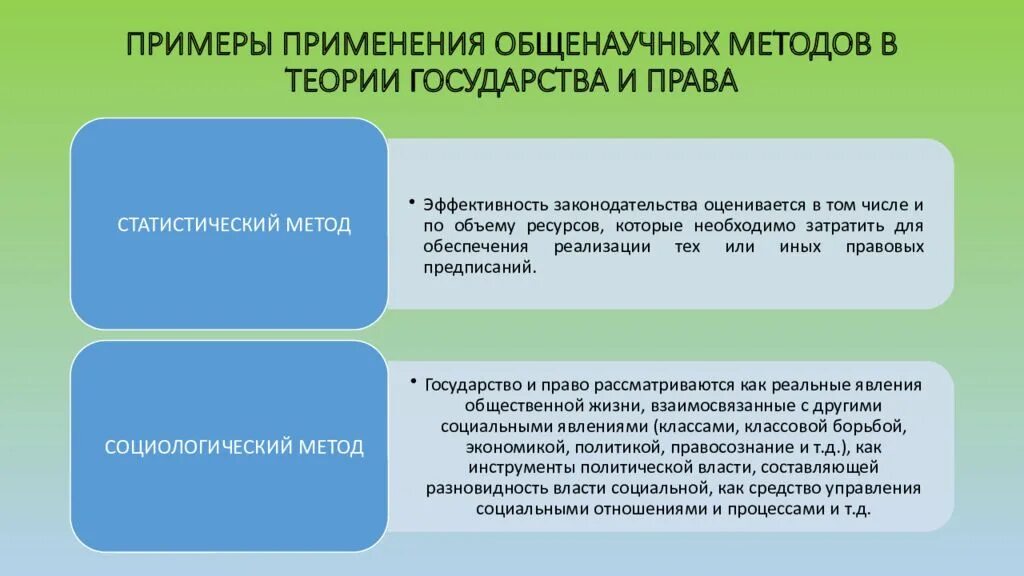 ПРИМЕРЫ ПРИМЕНЕНИЯ ОБЩЕНАУЧНЫХ МЕТОДОВ В ТЕОРИИ ГОСУДАРСТВА И ПРАВА

СТАТИСТИЧЕСКИЙ МЕТОД

• Эффективность законодательства оценивается в том числе и по объему ресурсов, которые необходимо затратить для обеспечения реализации тех или иных правовых предписаний.

СОЦИОЛОГИЧЕСКИЙ МЕТОД

• Государство и право рассматриваются как реальные явления общественной жизни, взаимосвязанные с другими социальными явлениями (классами, классовой борьбой, экономикой, политикой, правосознание и т.д.), как инструменты политической власти, составляющей разновидность власти социальной, как средство управления социальными отношениями и процессами и т.д.